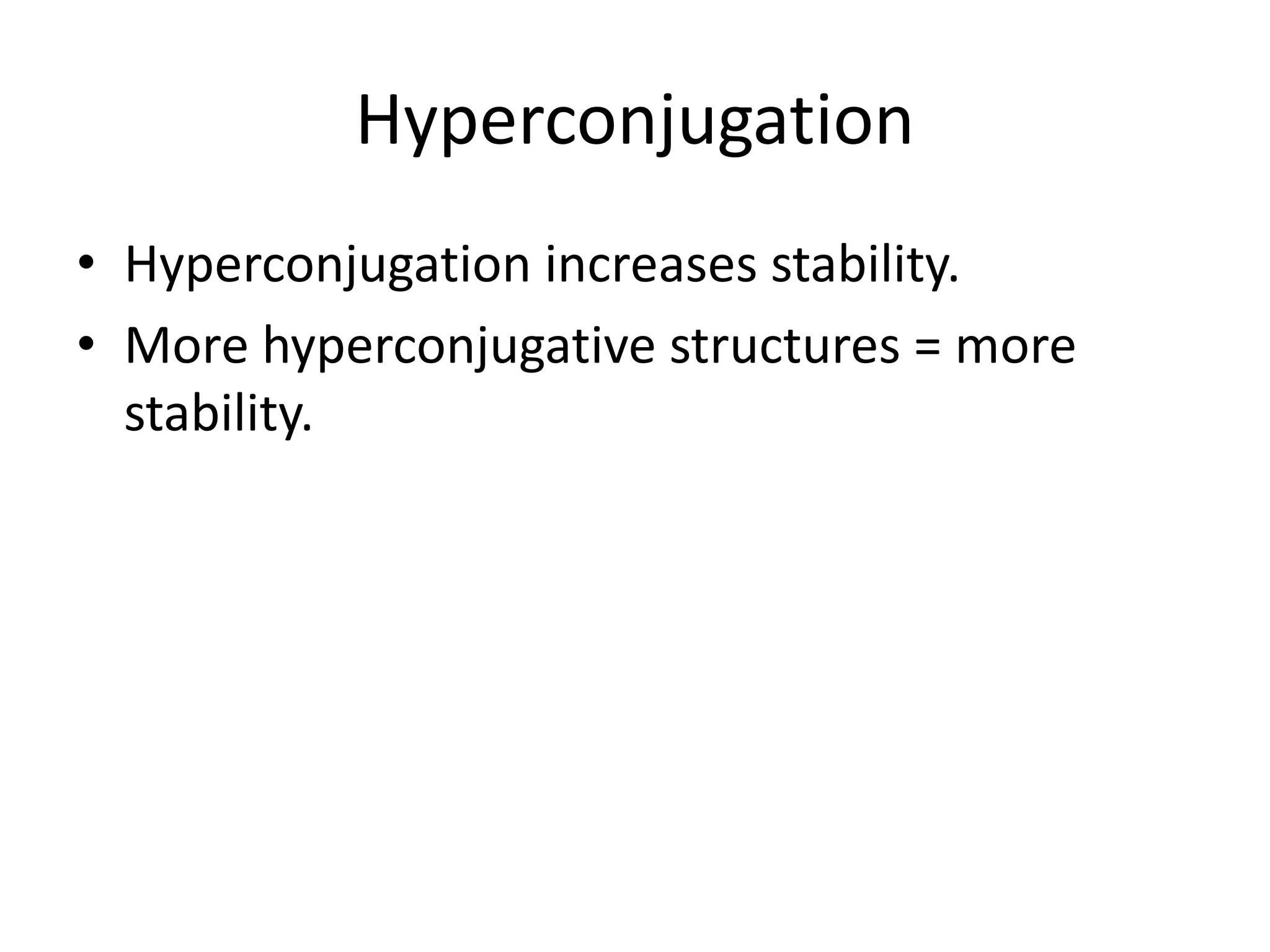 Hyperconjugation

• Hyperconjugation increases stability.
• More hyperconjugative structures = more stability.